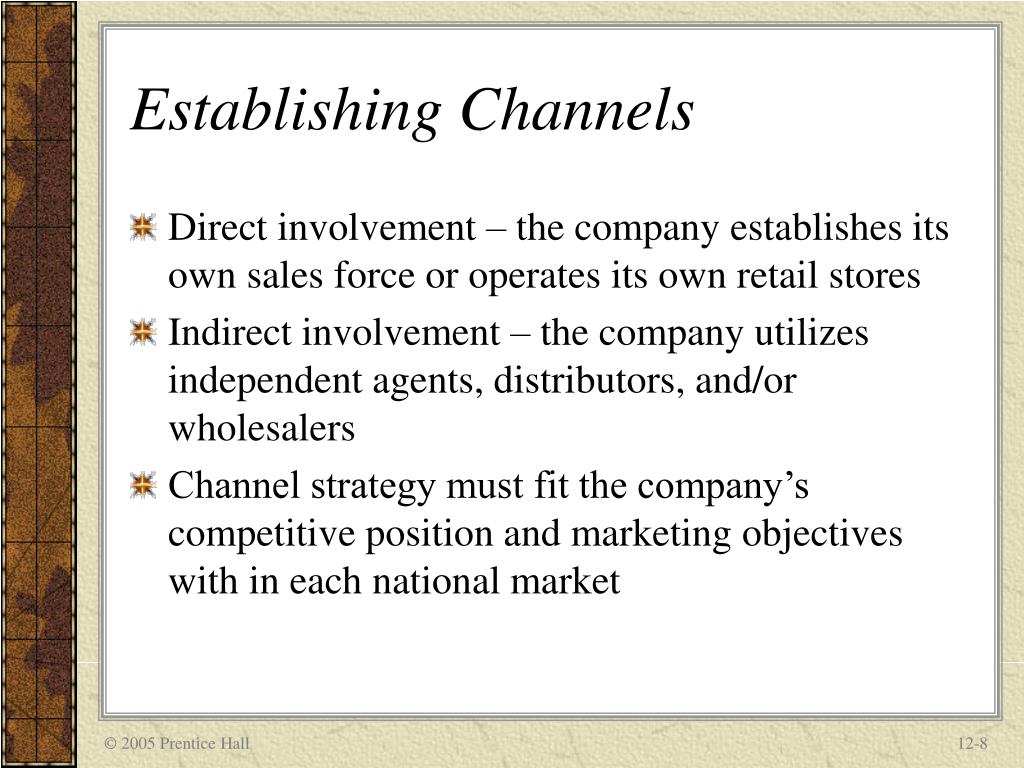 Establishing Channels

Direct involvement – the company establishes its own sales force or operates its own retail stores

Indirect involvement – the company utilizes independent agents, distributors, and/or wholesalers

Channel strategy must fit the company's competitive position and marketing objectives with in each national market

© 2005 Prentice Hall

12-8